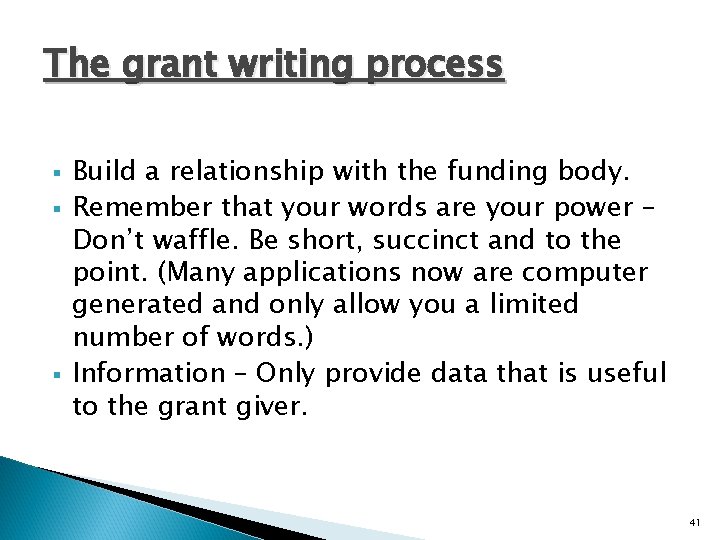 The grant writing process

• Build a relationship with the funding body.
• Remember that your words are your power – Don't waffle. Be short, succinct and to the point. (Many applications now are computer generated and only allow you a limited number of words.)
• Information – Only provide data that is useful to the grant giver.

41